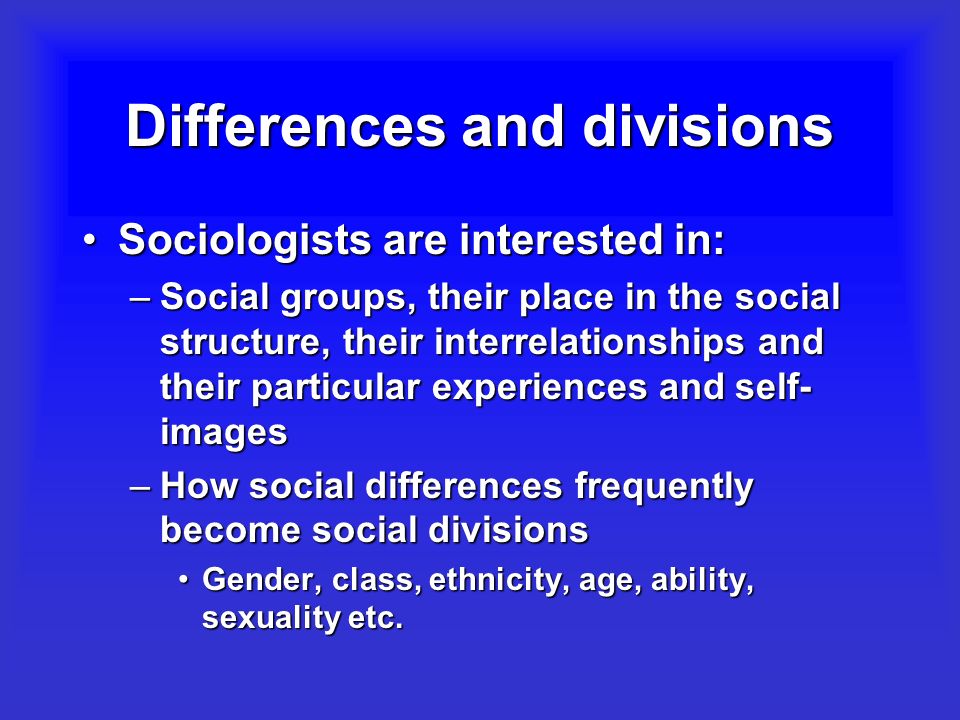 Differences and divisions

• Sociologists are interested in:

– Social groups, their place in the social structure, their interrelationships and their particular experiences and self-images

– How social differences frequently become social divisions

• Gender, class, ethnicity, age, ability, sexuality etc.